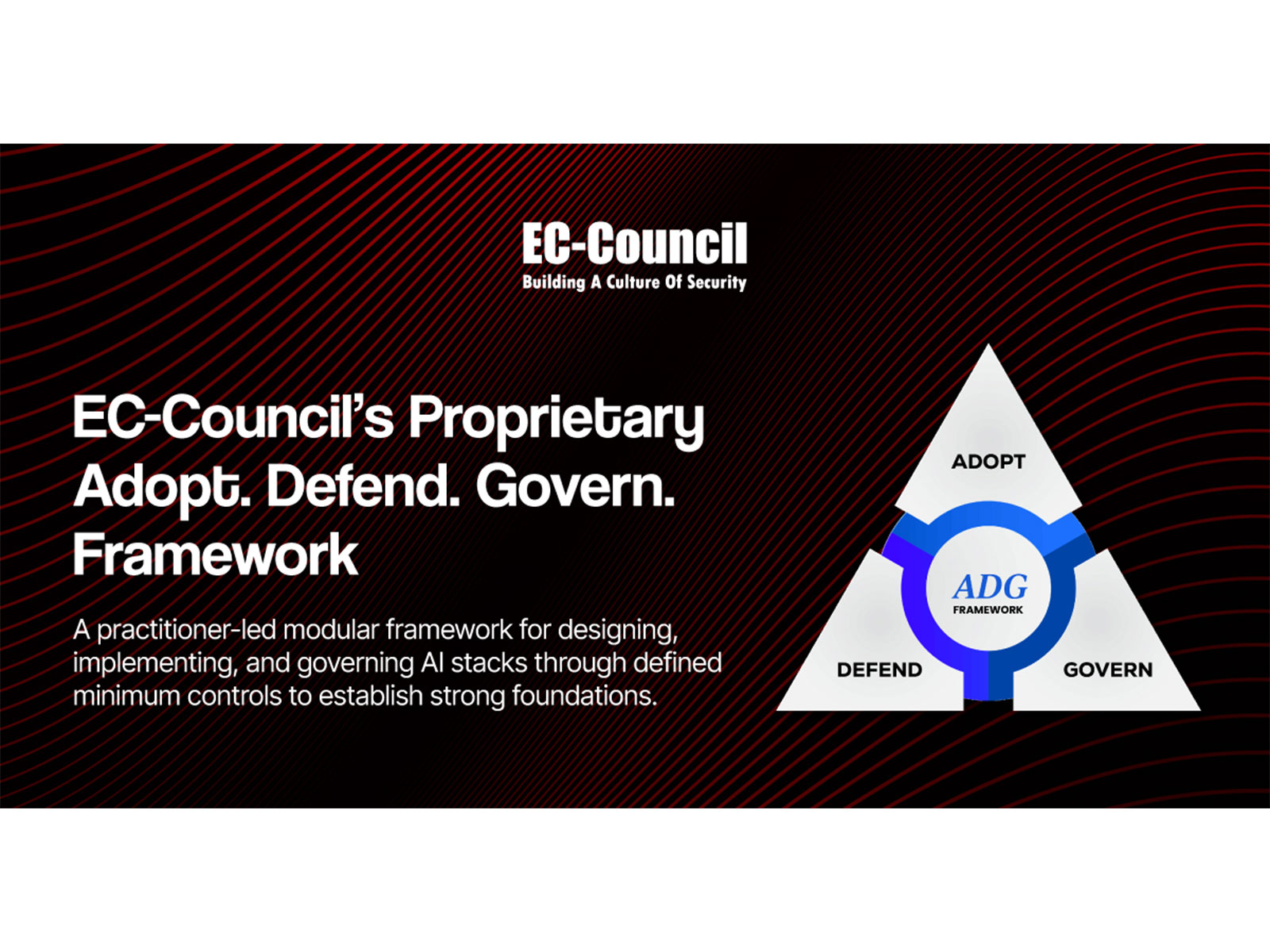 EC-Council
Building A Culture Of Security

EC-Council's Proprietary Adopt. Defend. Govern. Framework

A practitioner-led modular framework for designing, implementing, and governing AI stacks through defined minimum controls to establish strong foundations.

ADOPT

ADG
FRAMEWORK

DEFEND

GOVERN